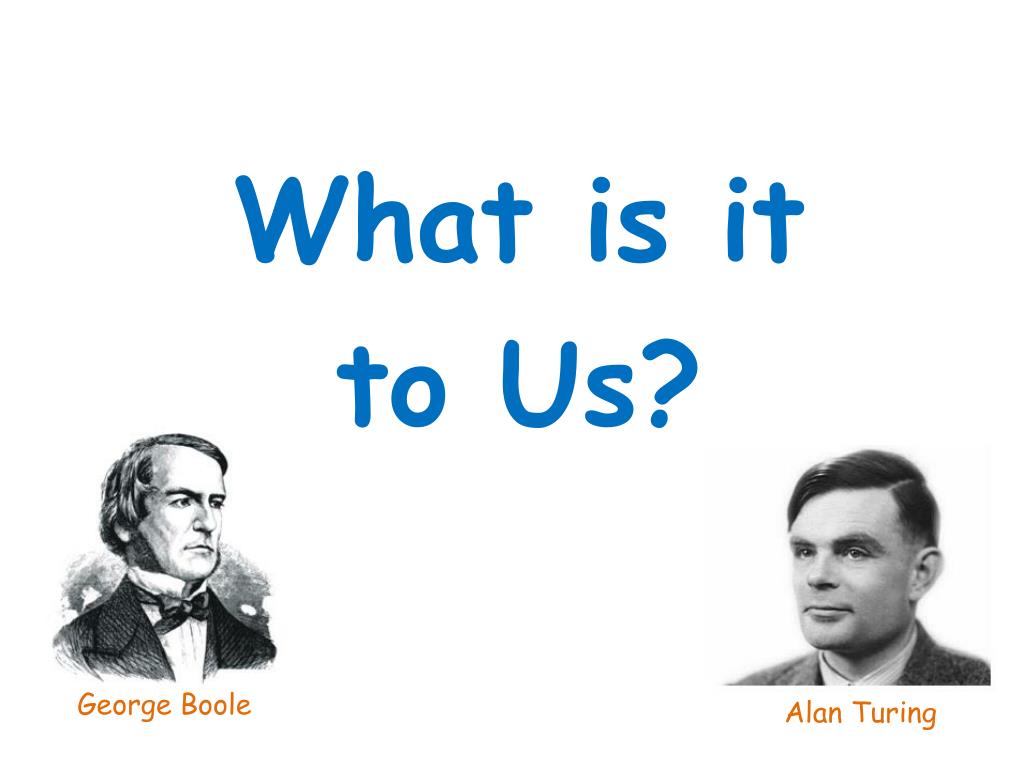 What is it to Us?

George Boole

Alan Turing